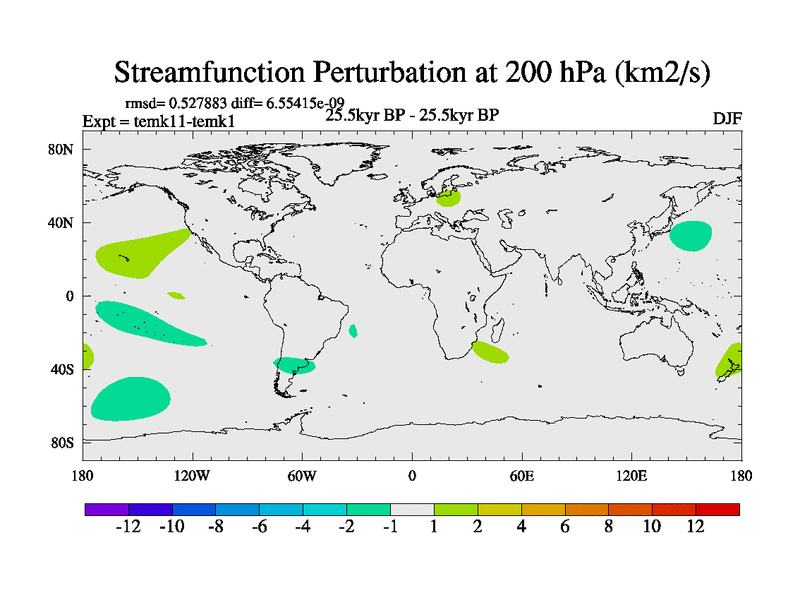 Streamfunction Perturbation at 200 hPa (km2/s)

rmsd= 0.527883 diff= 6.55415e-09
Expt = temk11-temk1
25.5kyr BP - 25.5kyr BP
DJF

80N
40N
0
40S
80S

180
120W
60W
0
60E
120E
180

-12
-10
-8
-6
-4
-2
-1
1
2
4
6
8
10
12